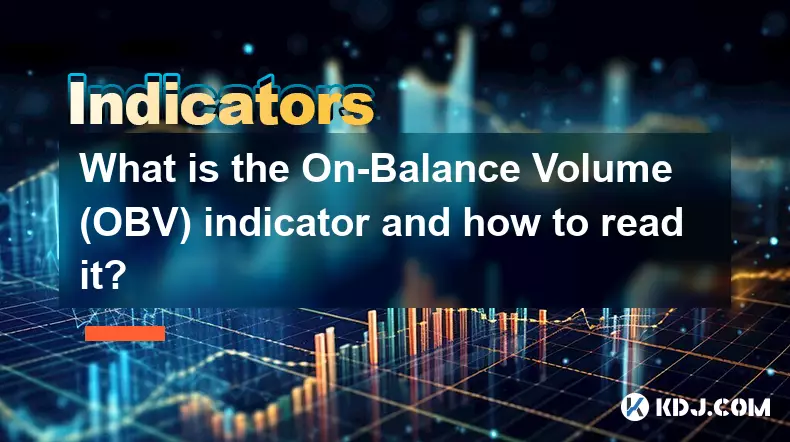 Indicators

What is the On-Balance Volume (OBV) indicator and how to read it?

KDJ.COM